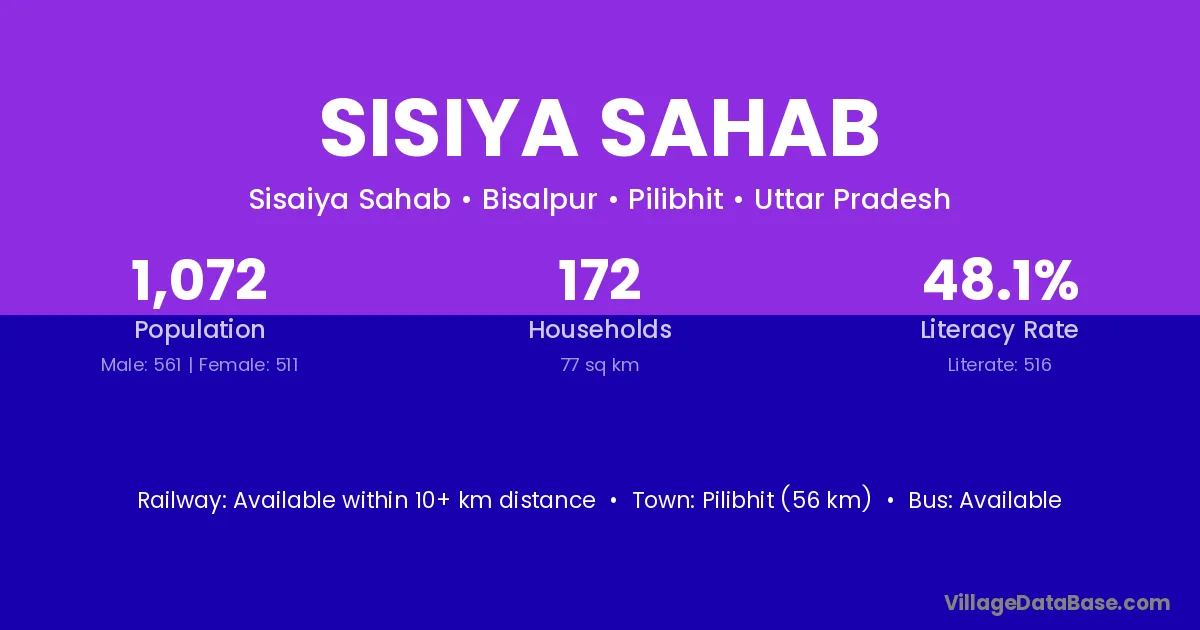 SISIYA SAHAB

Sisaiya Sahab • Bisalpur • Pilibhit • Uttar Pradesh

1,072
Population
Male: 561 | Female: 511

172
Households
77 sq km

48.1%
Literacy Rate
Literate: 516

Railway: Available within 10+ km distance • Town: Pilibhit (56 km) • Bus: Available

VillageDataBase.com